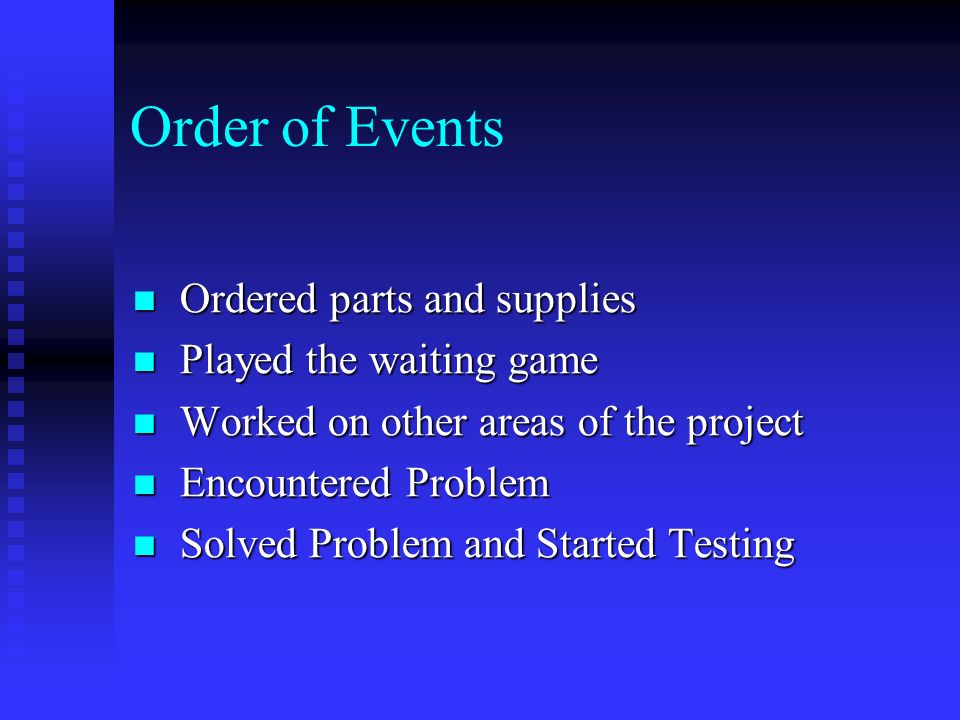 Order of Events

- Ordered parts and supplies
- Played the waiting game
- Worked on other areas of the project
- Encountered Problem
- Solved Problem and Started Testing